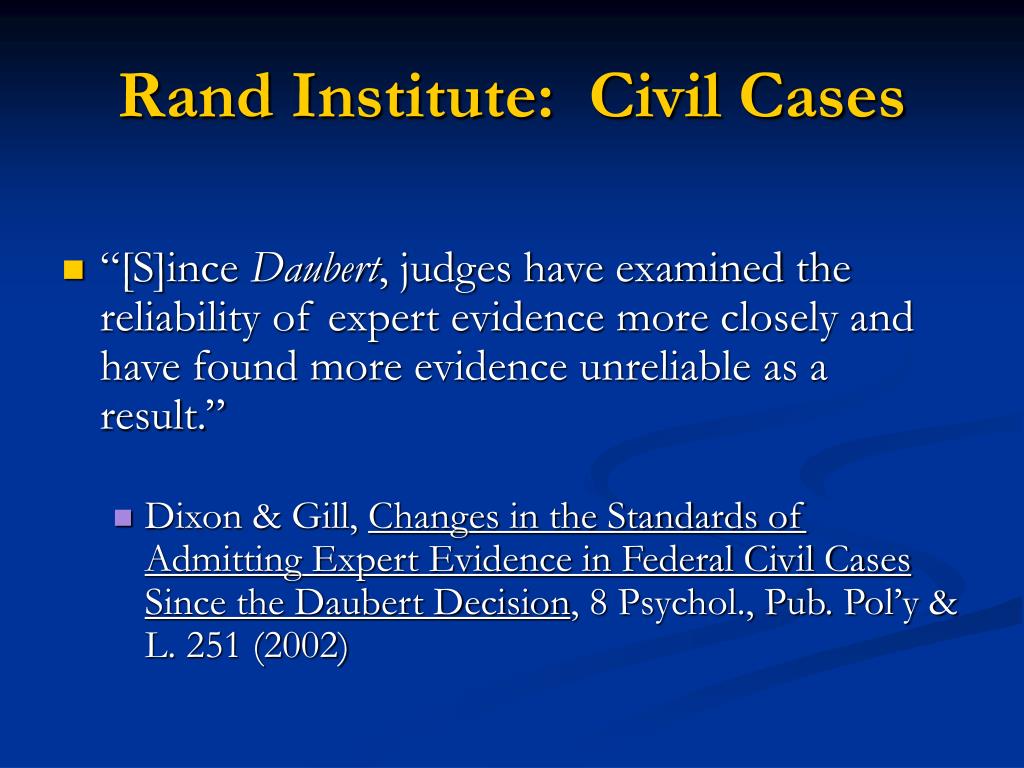 Rand Institute: Civil Cases

“[S]ince Daubert, judges have examined the reliability of expert evidence more closely and have found more evidence unreliable as a result.”

Dixon & Gill, Changes in the Standards of Admitting Expert Evidence in Federal Civil Cases Since the Daubert Decision, 8 Psychol., Pub. Pol’y & L. 251 (2002)